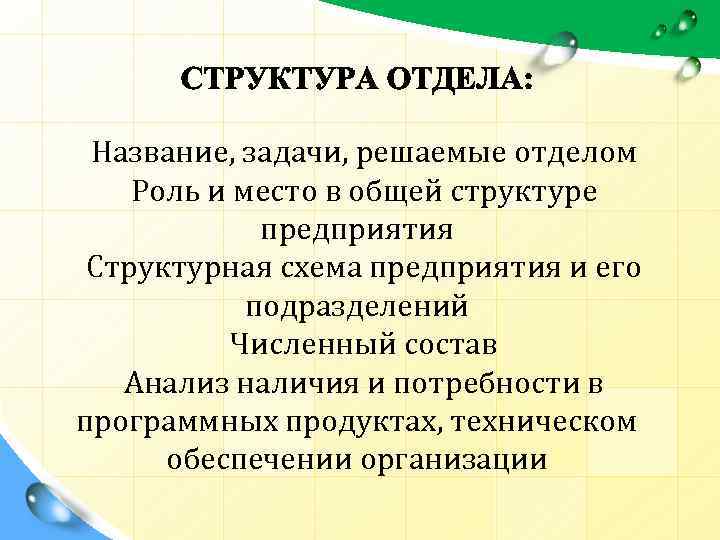 СТРУКТУРА ОТДЕЛА:

Название, задачи, решаемые отделом
Роль и место в общей структуре предприятия
Структурная схема предприятия и его подразделений
Численный состав
Анализ наличия и потребности в программных продуктах, техническом обеспечении организации